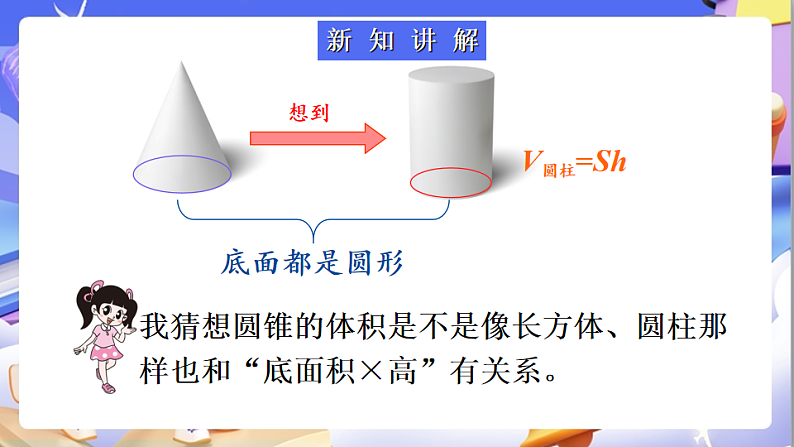 新知讲解

想到

$V_{圆柱}=Sh$

底面都是圆形

我猜想圆锥的体积是不是像长方体、圆柱那样也和“底面积×高”有关系。